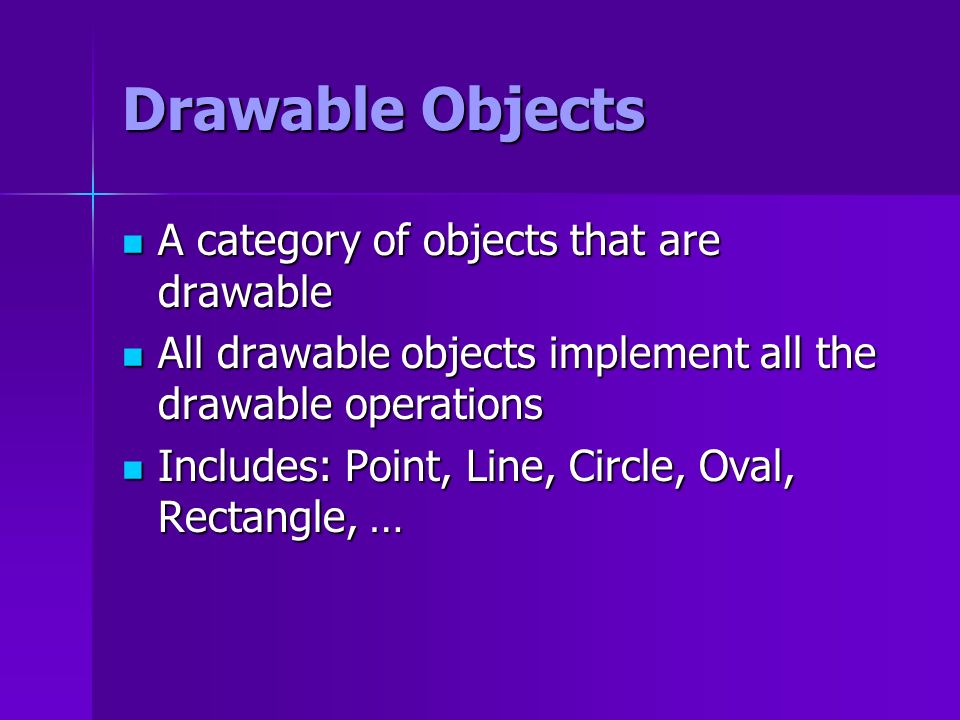 Drawable Objects

- A category of objects that are drawable
- All drawable objects implement all the drawable operations
- Includes: Point, Line, Circle, Oval, Rectangle, …